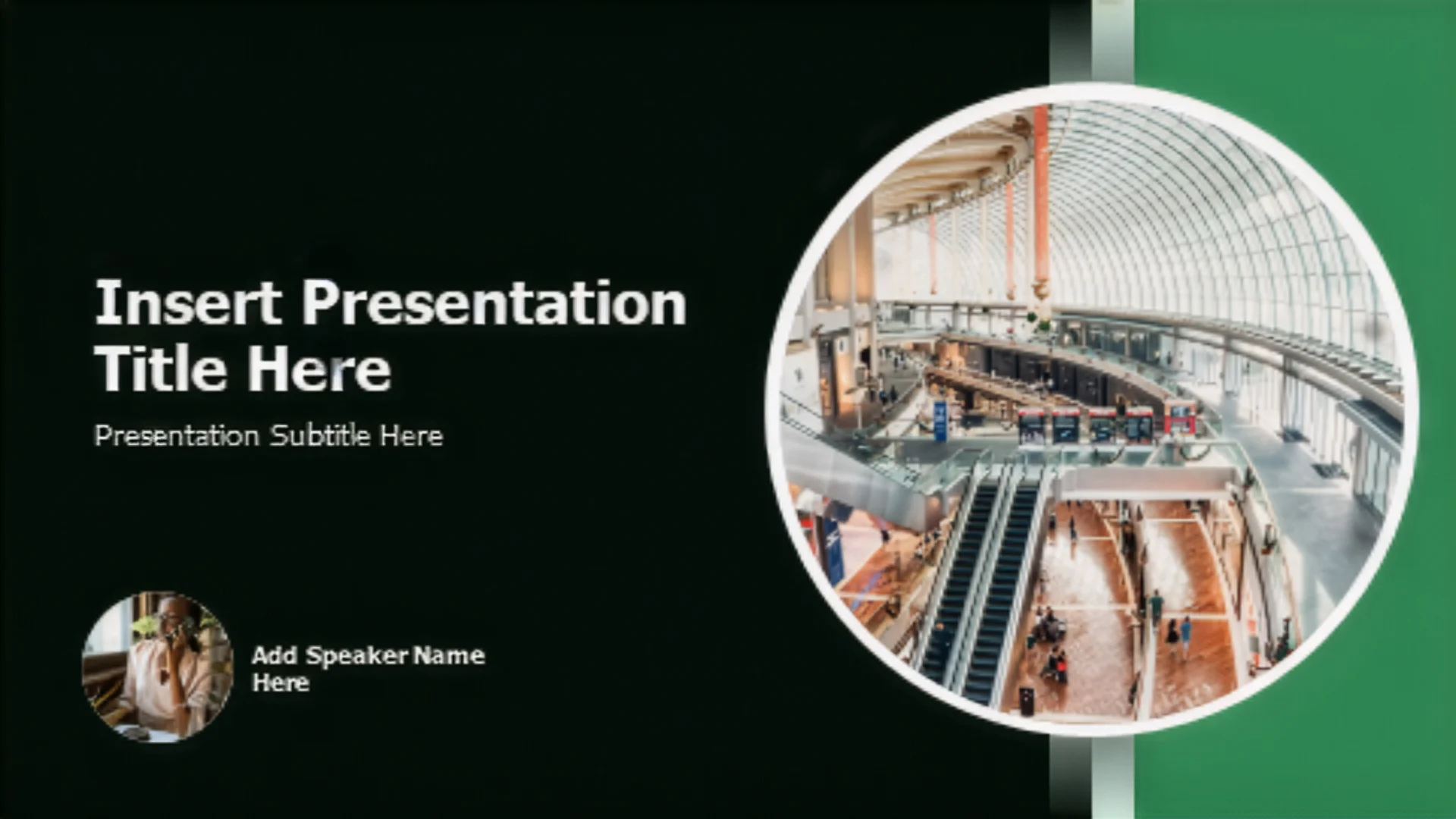 Insert Presentation Title Here

Presentation Subtitle Here

Add Speaker Name Here